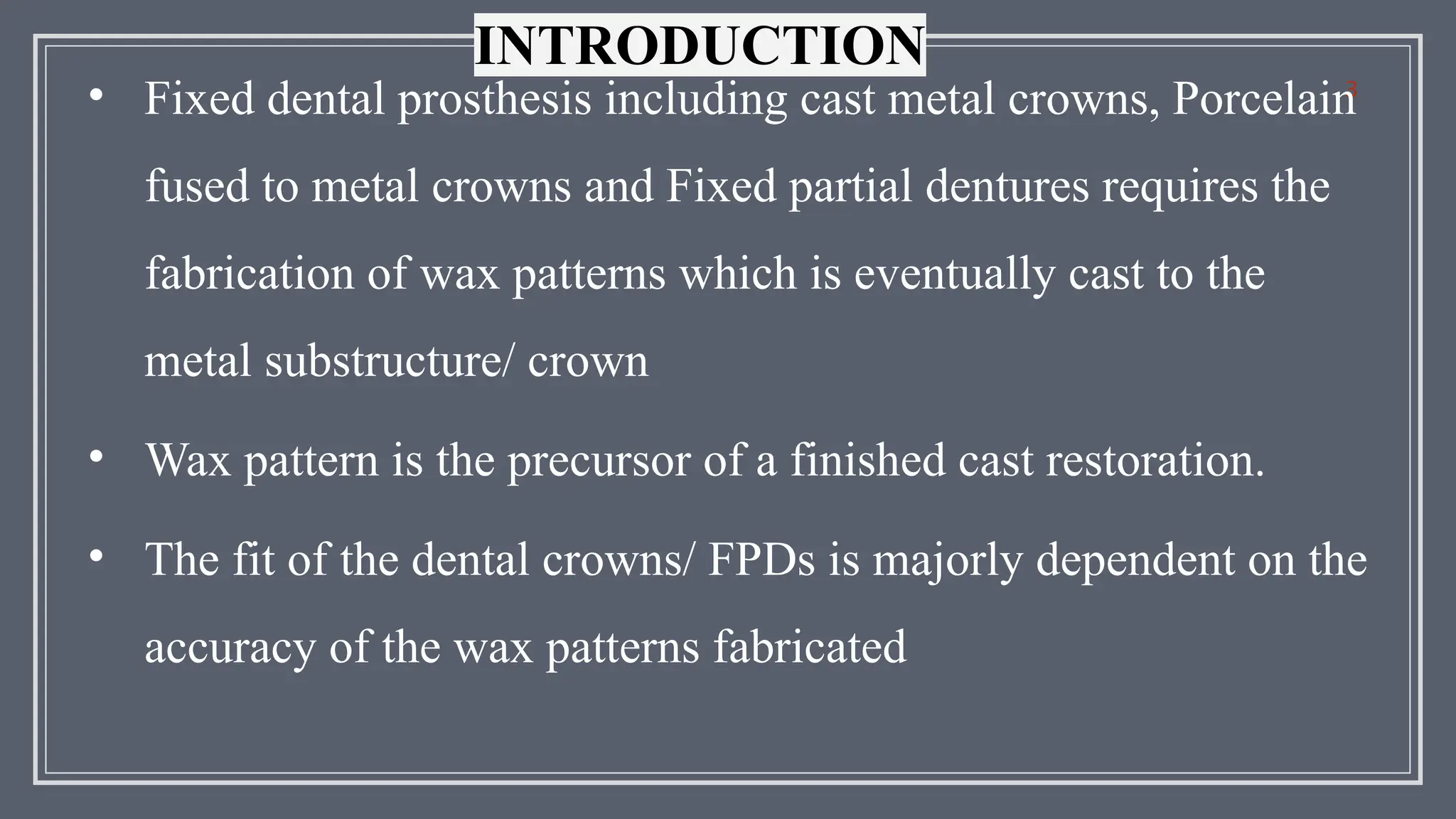 INTRODUCTION

3

• Fixed dental prosthesis including cast metal crowns, Porcelain fused to metal crowns and Fixed partial dentures requires the fabrication of wax patterns which is eventually cast to the metal substructure/ crown

• Wax pattern is the precursor of a finished cast restoration.

• The fit of the dental crowns/ FPDs is majorly dependent on the accuracy of the wax patterns fabricated